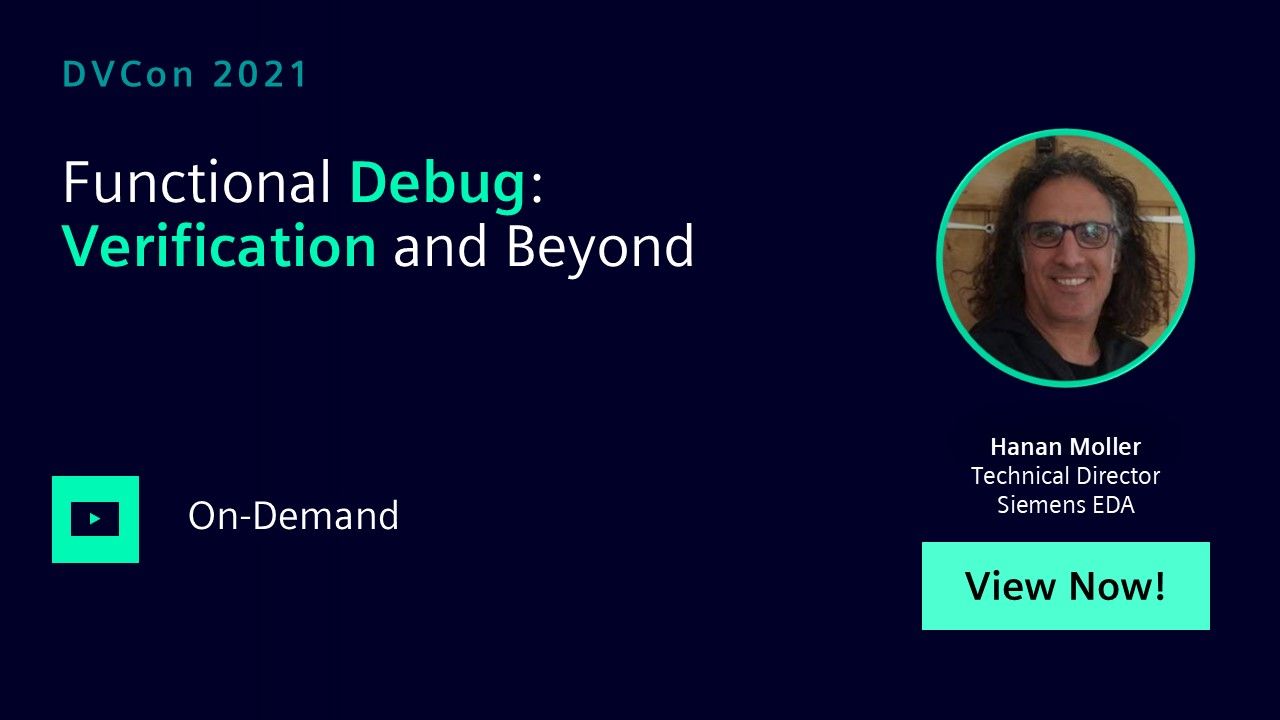 DVCon 2021

Functional Debug: Verification and Beyond

On-Demand

Hanan Moller
Technical Director
Siemens EDA

View Now!